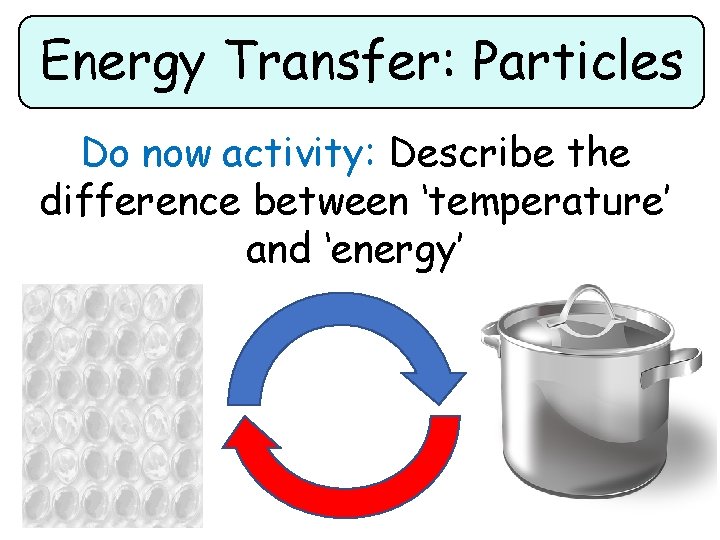 Energy Transfer: Particles

Do now activity: Describe the difference between ‘temperature’ and ‘energy’